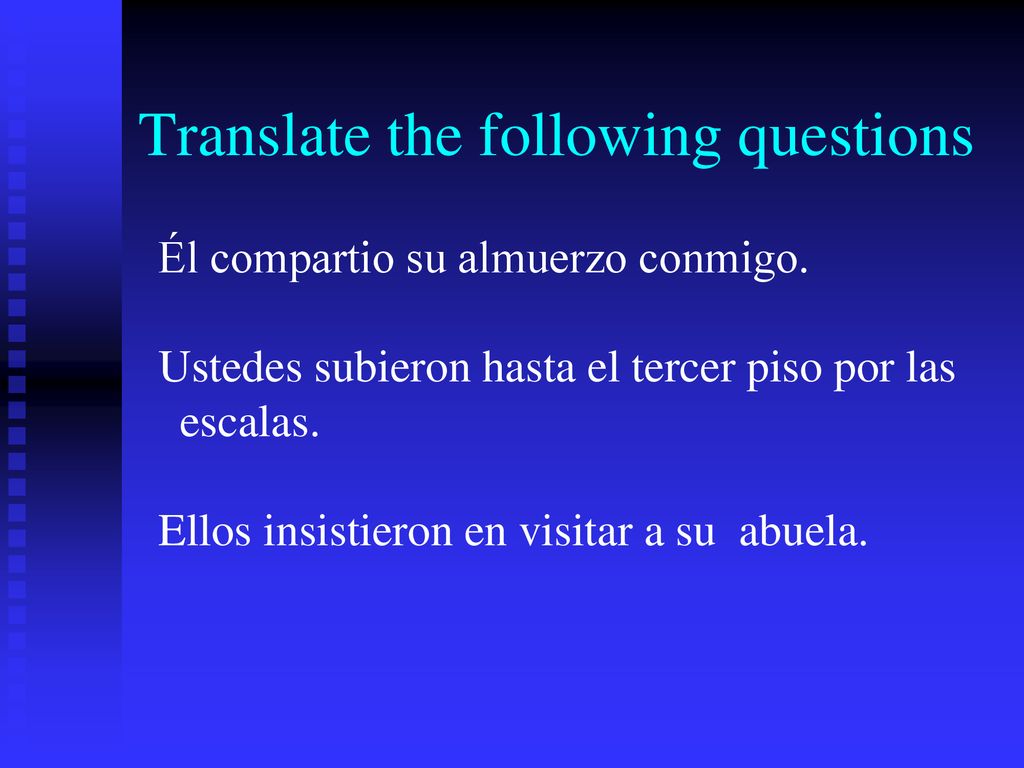 Translate the following questions

Él compartio su almuerzo conmigo.

Ustedes subieron hasta el tercer piso por las escalas.

Ellos insistieron en visitar a su abuela.